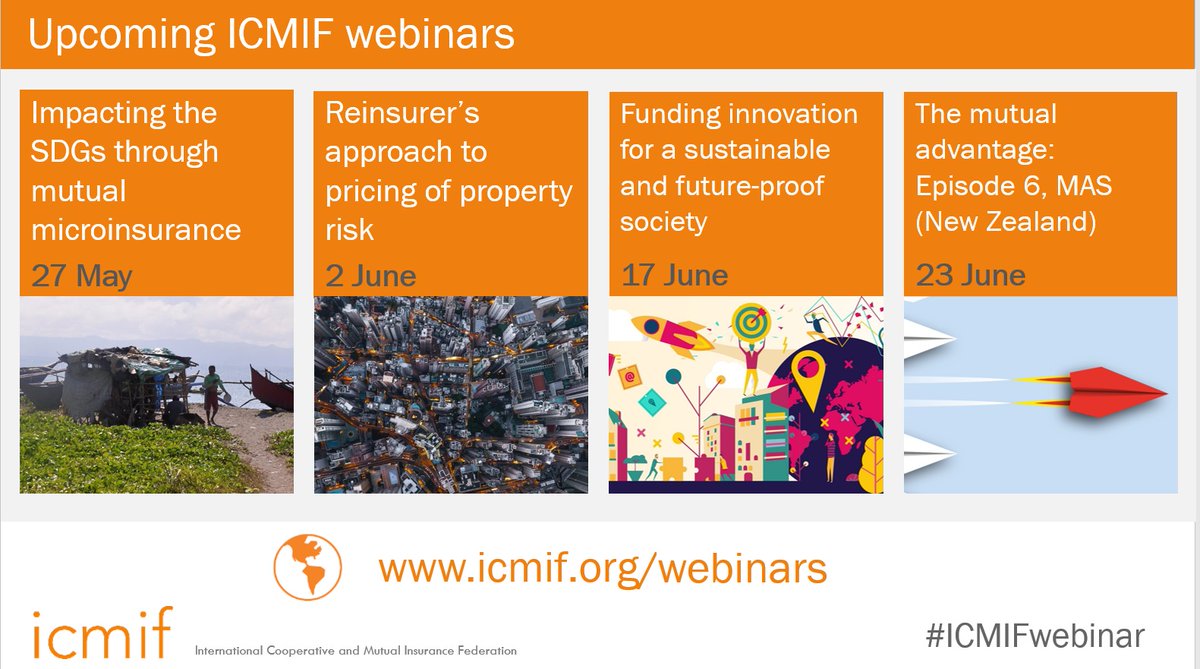 Upcoming ICMIF webinars

Impacting the SDGs through mutual microinsurance
27 May

Reinsurer's approach to pricing of property risk
2 June

Funding innovation for a sustainable and future-proof society
17 June

The mutual advantage: Episode 6, MAS (New Zealand)
23 June

www.icmif.org/webinars

icmif
International Cooperative and Mutual Insurance Federation

#ICMIFwebinar